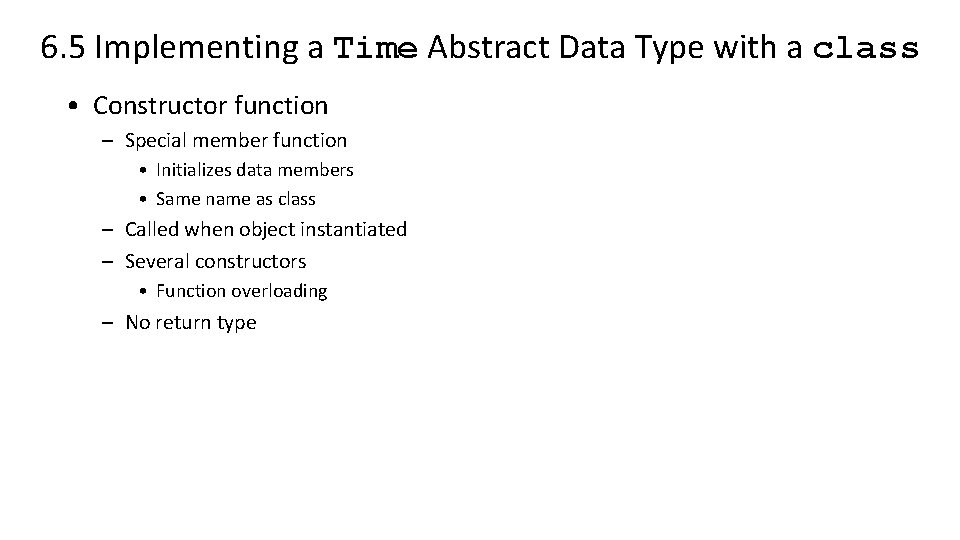 6.5 Implementing a Time Abstract Data Type with a class

• Constructor function
– Special member function
• Initializes data members
• Same name as class
– Called when object instantiated
– Several constructors
• Function overloading
– No return type